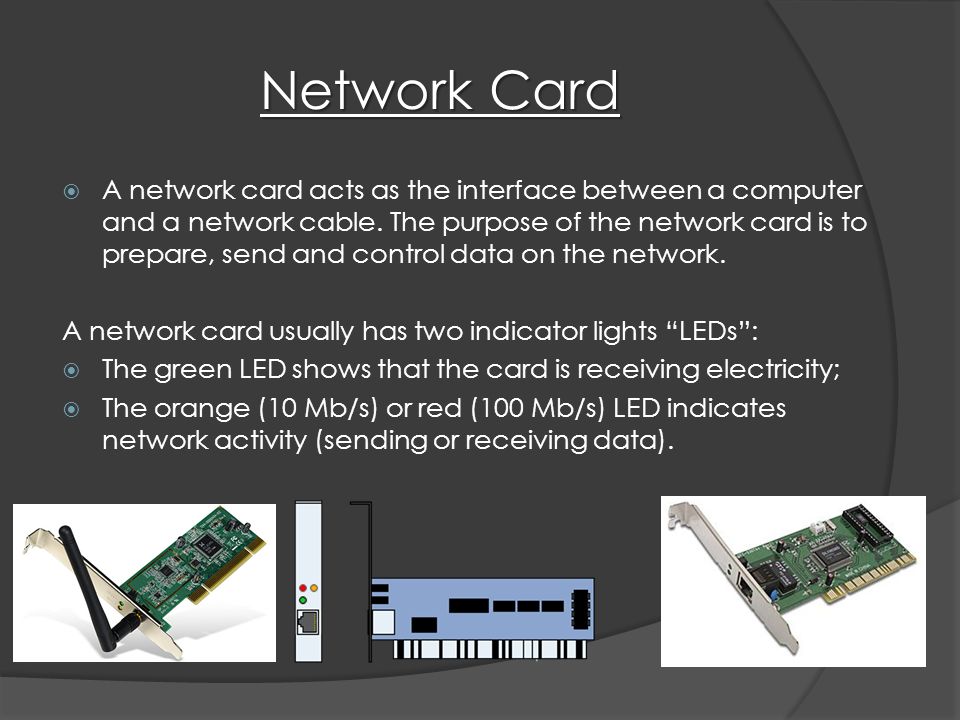 Network Card

A network card acts as the interface between a computer and a network cable. The purpose of the network card is to prepare, send and control data on the network.

A network card usually has two indicator lights “LEDs”:

The green LED shows that the card is receiving electricity;

The orange (10 Mb/s) or red (100 Mb/s) LED indicates network activity (sending or receiving data).